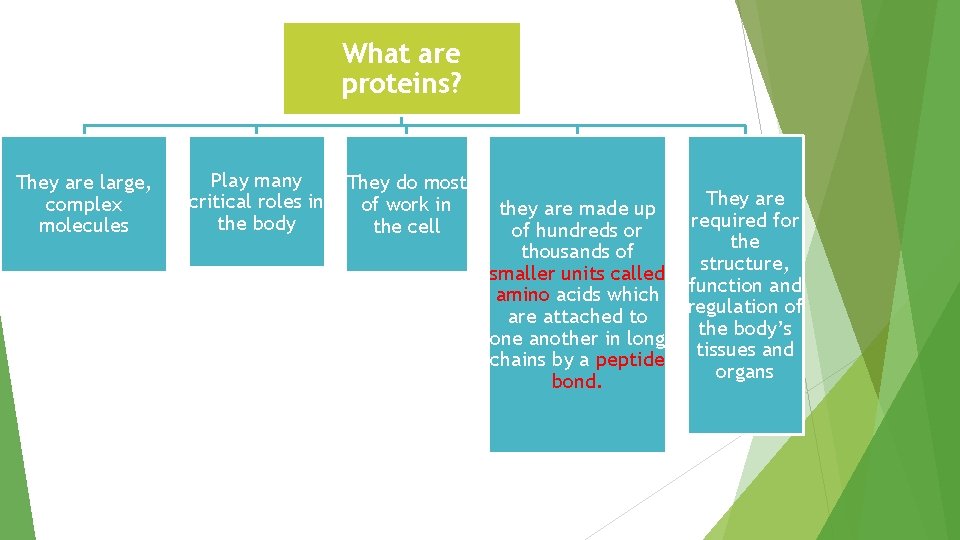 What are proteins?

They are large, complex molecules

Play many critical roles in the body

They do most of work in the cell

they are made up of hundreds or thousands of smaller units called amino acids which are attached to one another in long chains by a peptide bond.

They are required for the structure, function and regulation of the body's tissues and organs